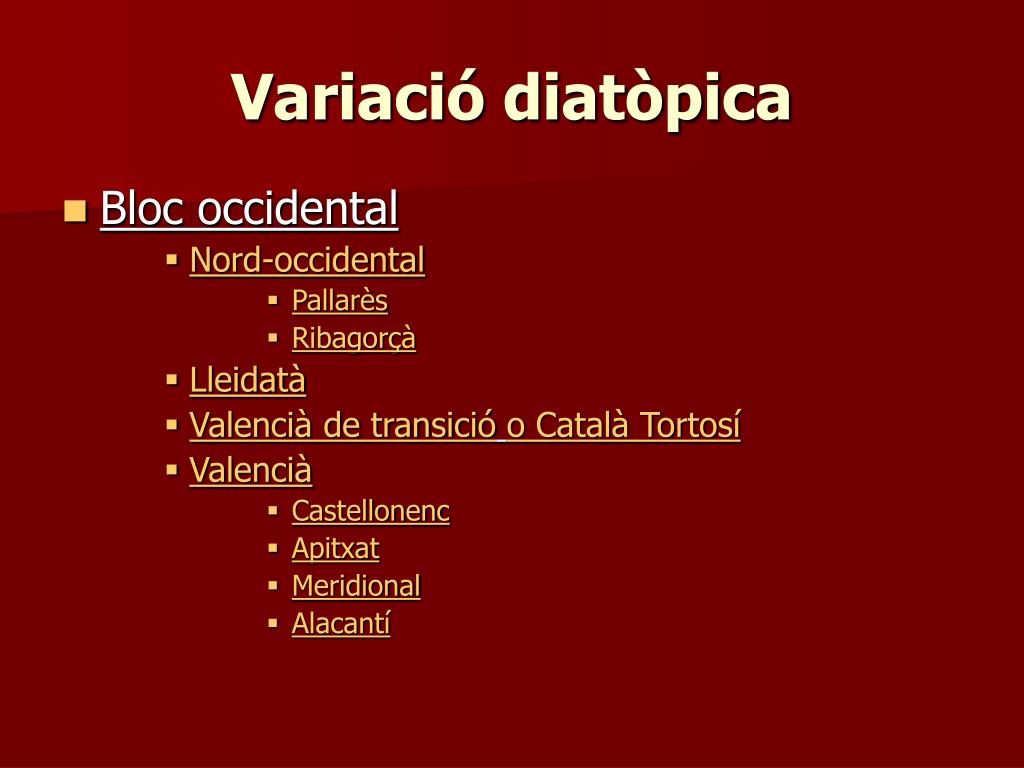 Variació diatòpica

Bloc occidental
Nord-occidental
Pallarès
Ribagorçà
Lleidatà
Valencià de transició o Català Tortosí
Valencià
Castellonenc
Apitxat
Meridional
Alacantí